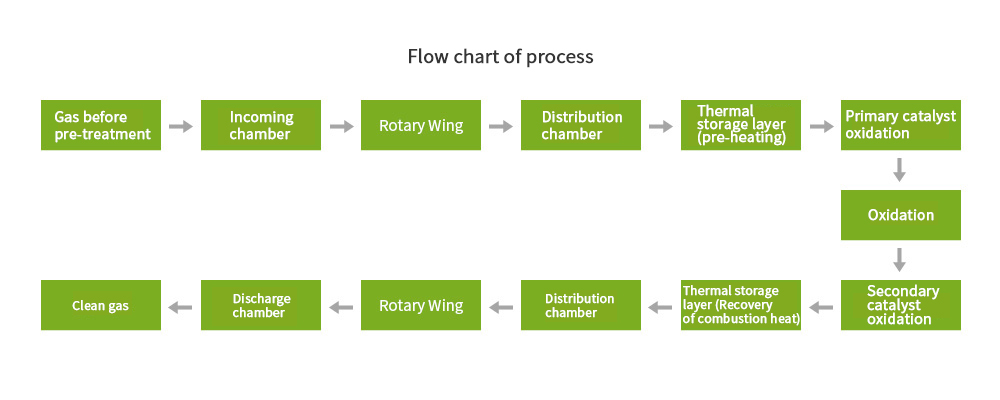 Flow chart of process

Gas before pre-treatment

Incoming chamber

Rotary Wing

Distribution chamber

Thermal storage layer (pre-heating)

Primary catalyst oxidation

Oxidation

Secondary catalyst oxidation

Thermal storage layer (Recovery of combustion heat)

Distribution chamber

Rotary Wing

Discharge chamber

Clean gas